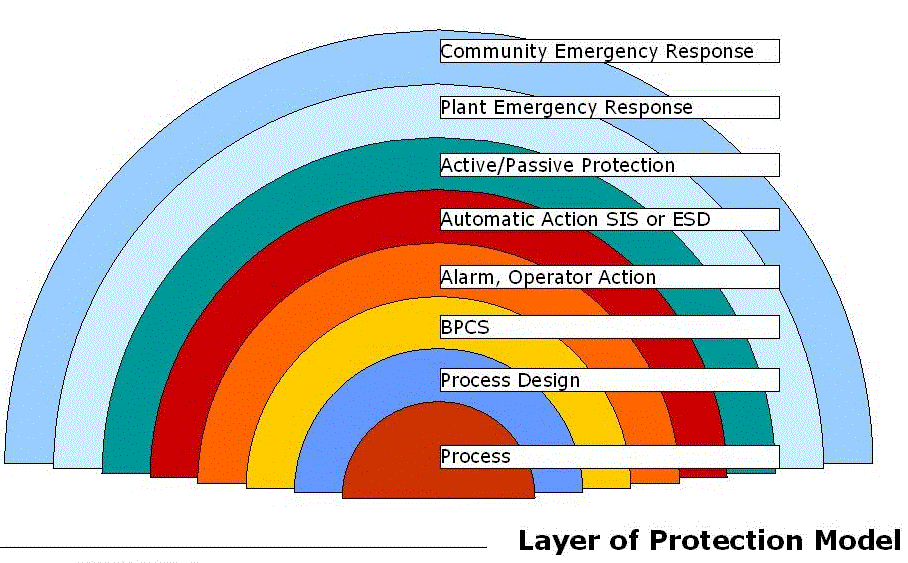 Community Emergency Response

Plant Emergency Response

Active/Passive Protection

Automatic Action SIS or ESD

Alarm, Operator Action

BPCS

Process Design

Process

Layer of Protection Model